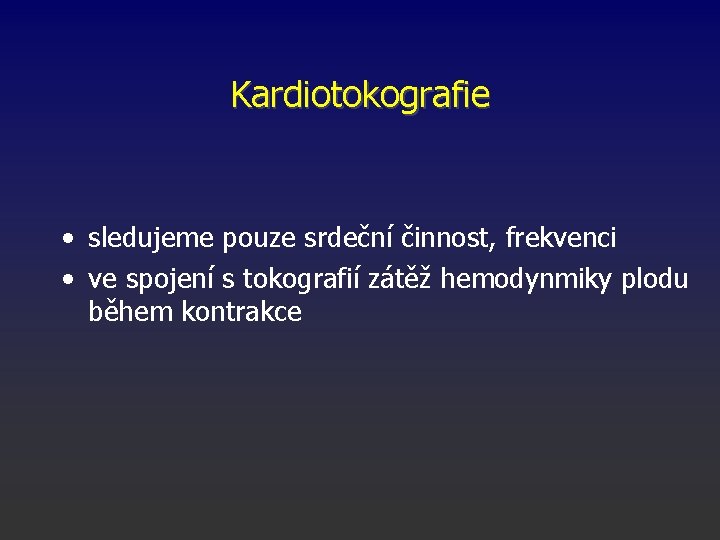 Kardiotokografie

• sledujeme pouze srdeční činnost, frekvenci
• ve spojení s tokografií zátěž hemodynmiky plodu během kontrakce